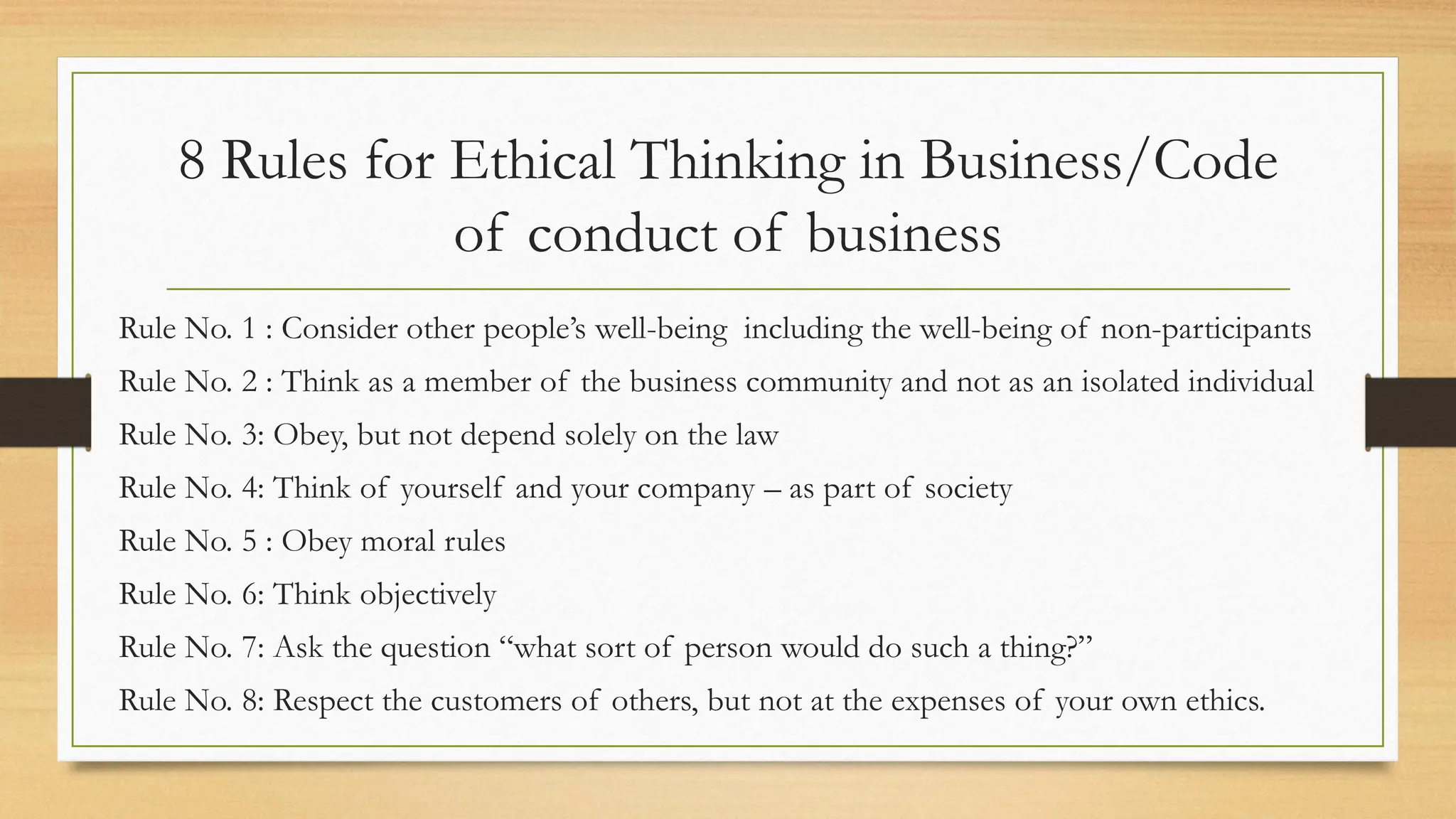 8 Rules for Ethical Thinking in Business/Code of conduct of business

Rule No. 1 : Consider other people's well-being including the well-being of non-participants

Rule No. 2 : Think as a member of the business community and not as an isolated individual

Rule No. 3: Obey, but not depend solely on the law

Rule No. 4: Think of yourself and your company – as part of society

Rule No. 5 : Obey moral rules

Rule No. 6: Think objectively

Rule No. 7: Ask the question "what sort of person would do such a thing?"

Rule No. 8: Respect the customers of others, but not at the expenses of your own ethics.